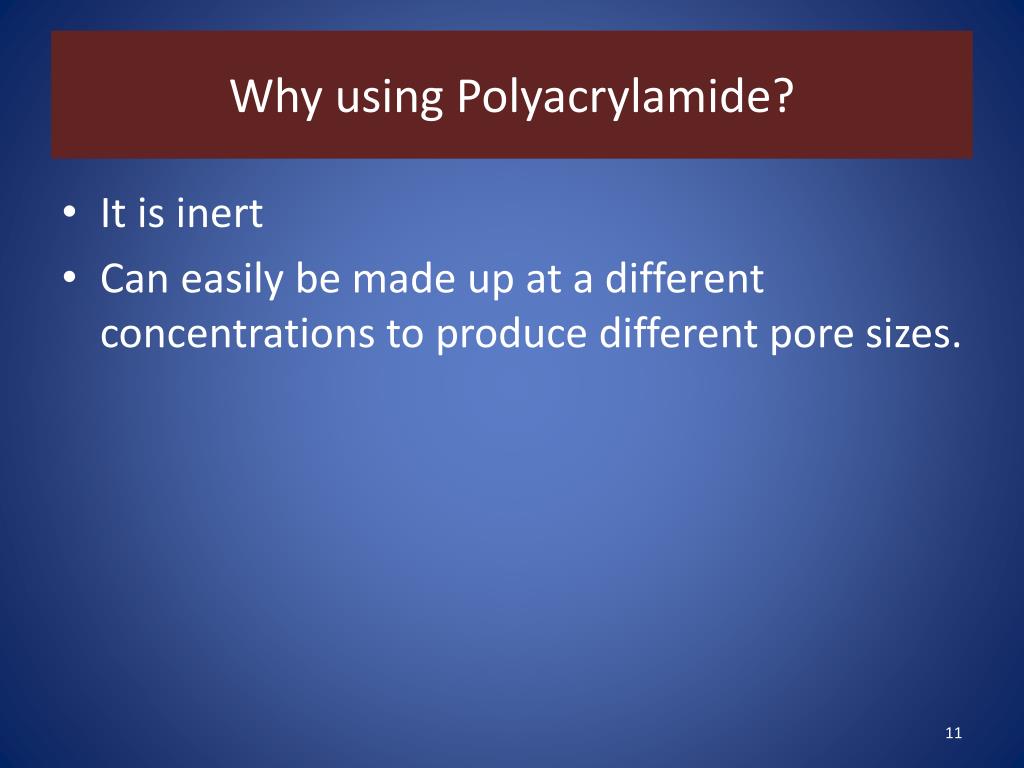 Why using Polyacrylamide?

• It is inert
• Can easily be made up at a different concentrations to produce different pore sizes.

11